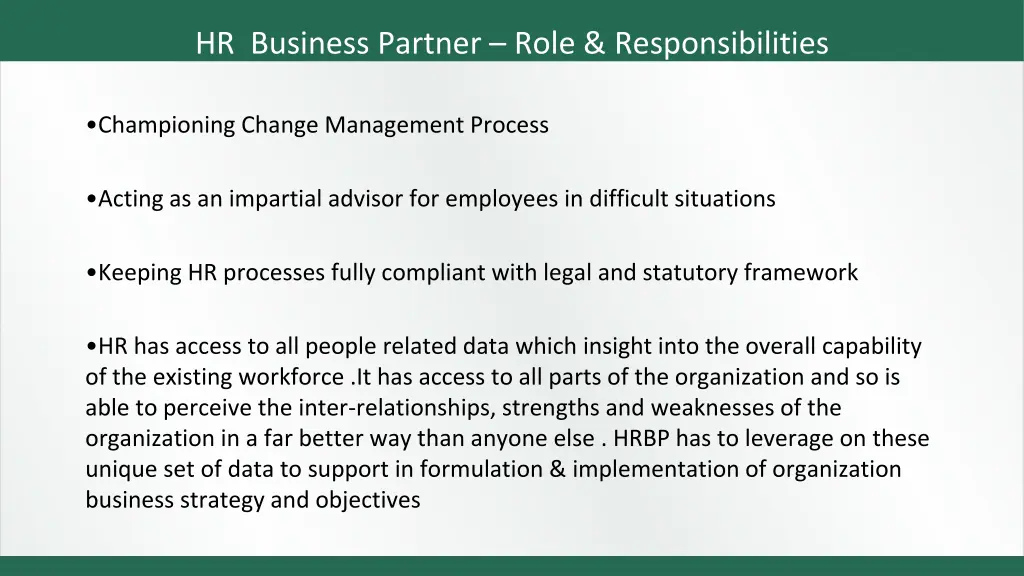 HR  Business Partner – Role & Responsibilities

•Championing Change Management Process

•Acting as an impartial advisor for employees in difficult situations

•Keeping HR processes fully compliant with legal and statutory framework

•HR has access to all people related data which insight into the overall capability of the existing workforce .It has access to all parts of the organization and so is able to perceive the inter-relationships, strengths and weaknesses of the organization in a far better way than anyone else . HRBP has to leverage on these unique set of data to support in formulation & implementation of organization business strategy and objectives